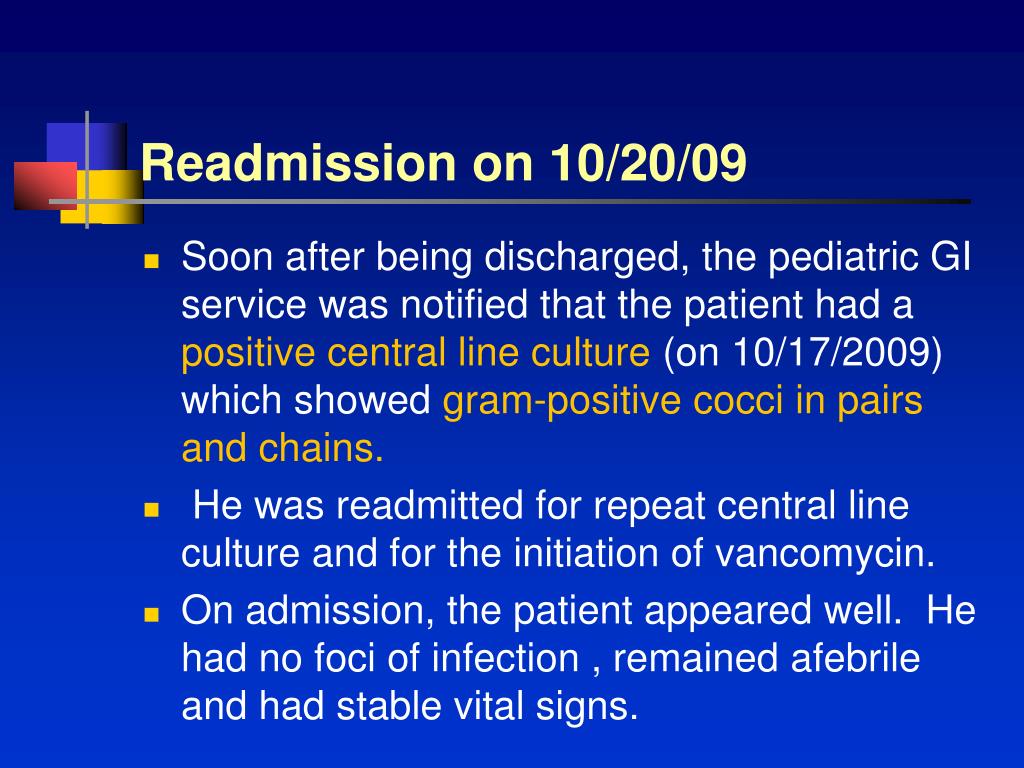 Readmission on 10/20/09

Soon after being discharged, the pediatric GI service was notified that the patient had a positive central line culture (on 10/17/2009) which showed gram-positive cocci in pairs and chains.

He was readmitted for repeat central line culture and for the initiation of vancomycin.

On admission, the patient appeared well. He had no foci of infection , remained afebrile and had stable vital signs.